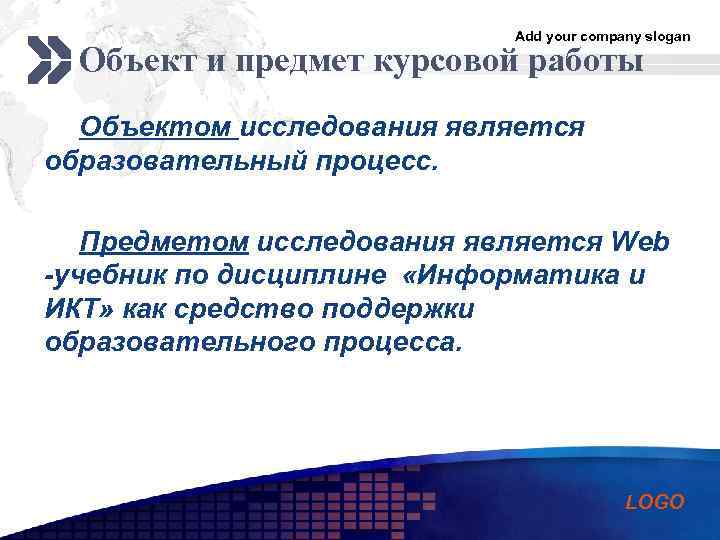 Add your company slogan

Объект и предмет курсовой работы

Объектом исследования является образовательный процесс.

Предметом исследования является Web -учебник по дисциплине «Информатика и ИКТ» как средство поддержки образовательного процесса.

LOGO